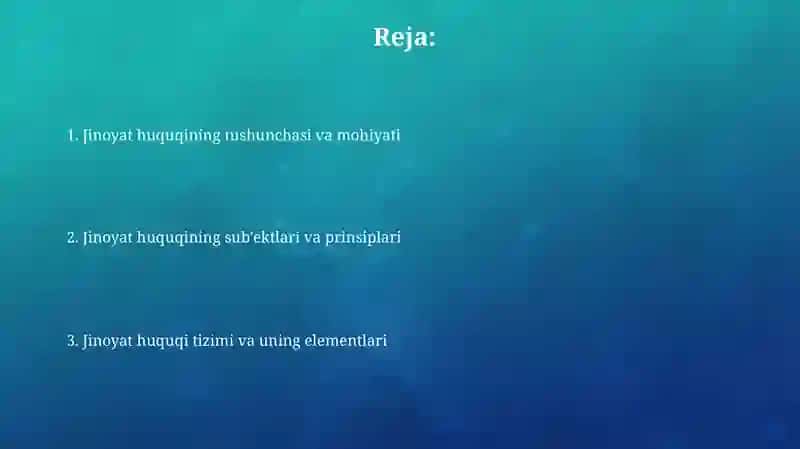 Reja:

1. Jinoyat huquqining tushunchasi va mohiyati

2. Jinoyat huquqining sub'ektlari va prinsiplari

3. Jinoyat huquqi tizimi va uning elementlari